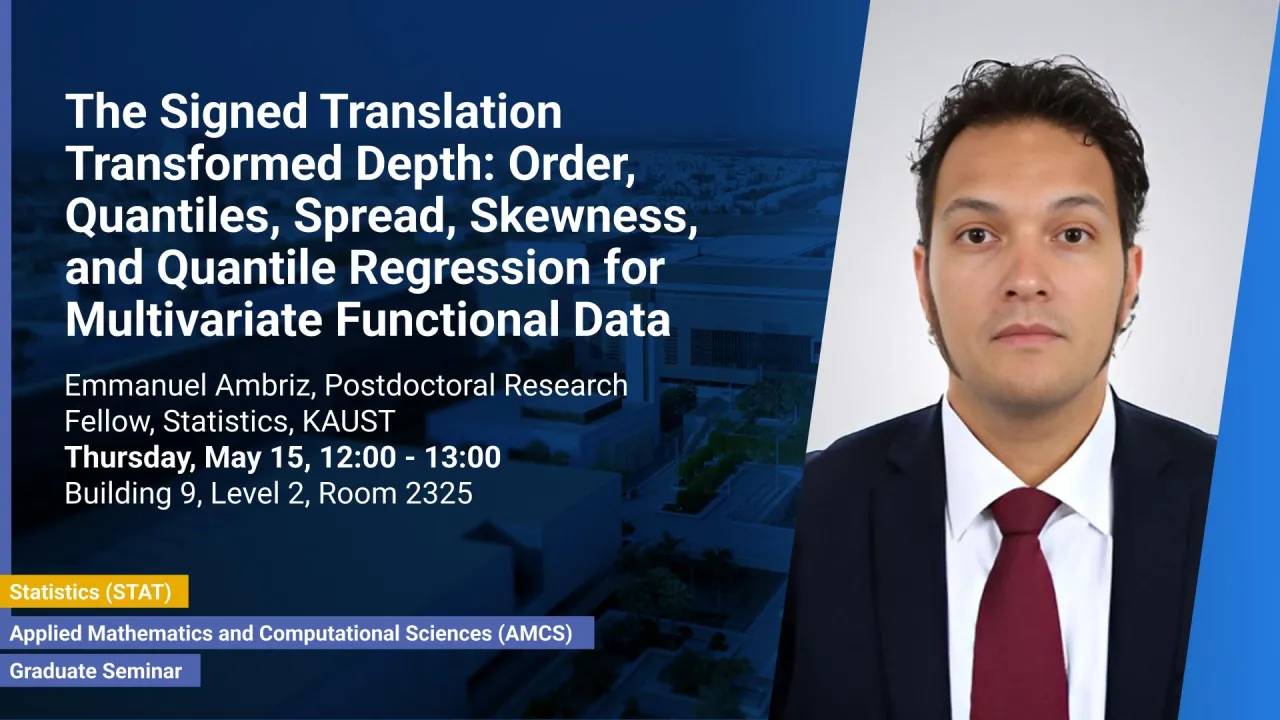 The Signed Translation Transformed Depth: Order, Quantiles, Spread, Skewness, and Quantile Regression for Multivariate Functional Data

Emmanuel Ambriz, Postdoctoral Research Fellow, Statistics, KAUST
Thursday, May 15, 12:00 - 13:00
Building 9, Level 2, Room 2325

Statistics (STAT)
Applied Mathematics and Computational Sciences (AMCS)
Graduate Seminar